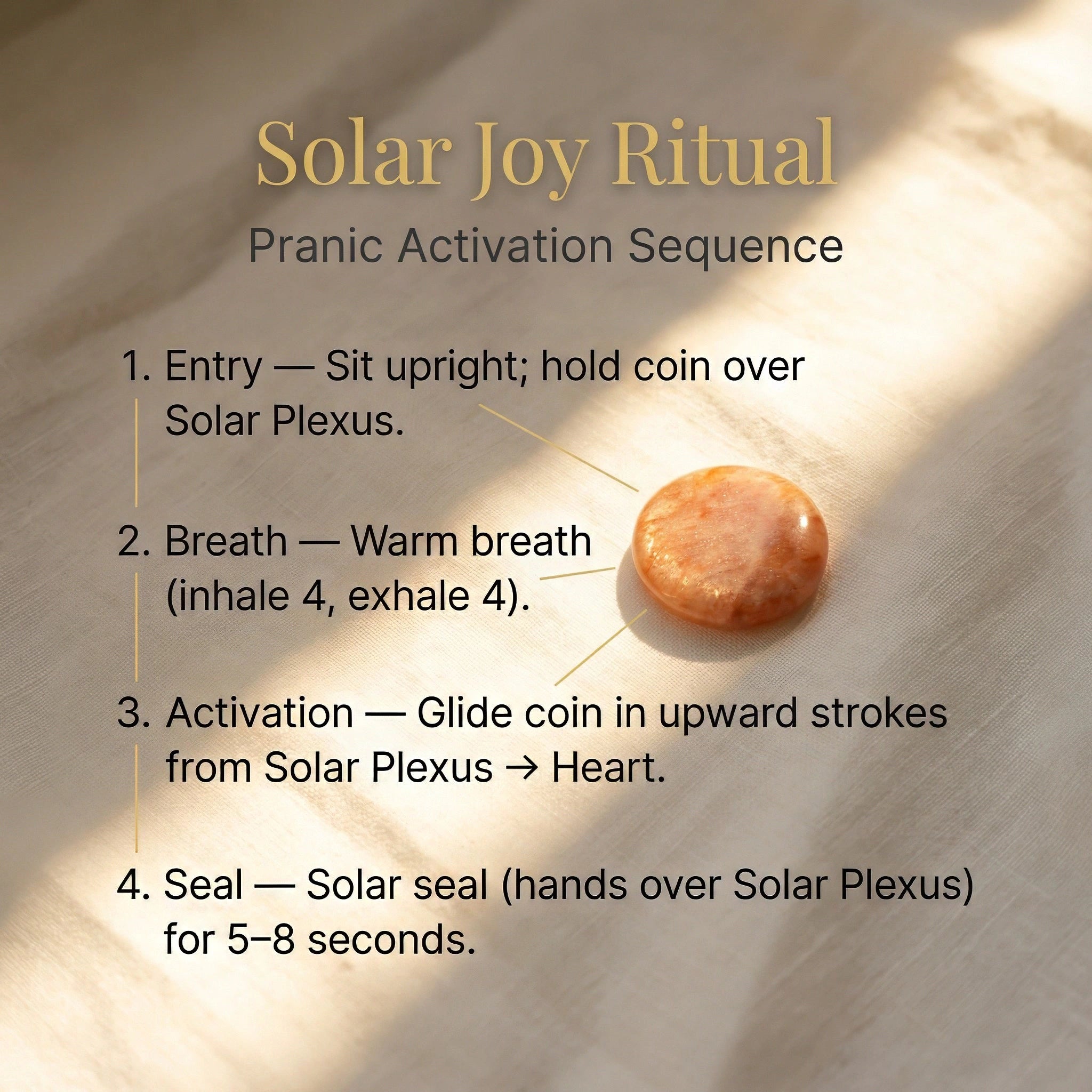 Solar Joy Ritual

Pranic Activation Sequence

1. Entry — Sit upright; hold coin over Solar Plexus.

2. Breath — Warm breath (inhale 4, exhale 4).

3. Activation — Glide coin in upward strokes from Solar Plexus → Heart.

4. Seal — Solar seal (hands over Solar Plexus) for 5–8 seconds.